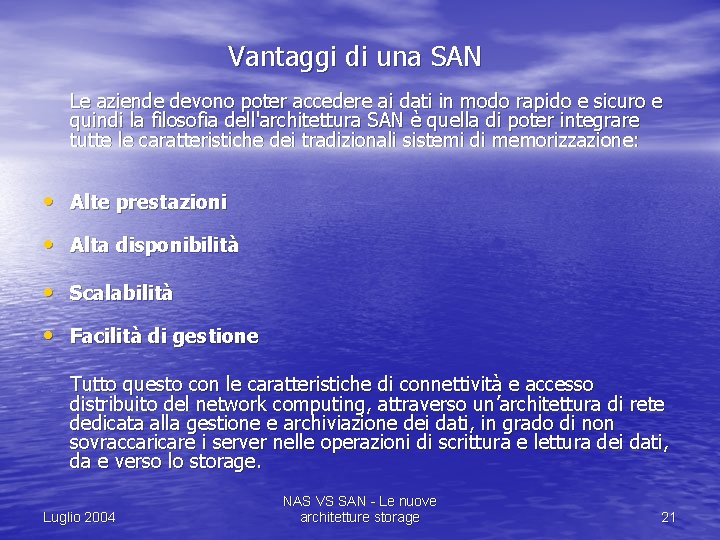 Vantaggi di una SAN

Le aziende devono poter accedere ai dati in modo rapido e sicuro e quindi la filosofia dell'architettura SAN è quella di poter integrare tutte le caratteristiche dei tradizionali sistemi di memorizzazione:

• Alte prestazioni
• Alta disponibilità
• Scalabilità
• Facilità di gestione

Tutto questo con le caratteristiche di connettività e accesso distribuito del network computing, attraverso un'architettura di rete dedicata alla gestione e archiviazione dei dati, in grado di non sovraccaricare i server nelle operazioni di scrittura e lettura dei dati, da e verso lo storage.

Luglio 2004

NAS VS SAN - Le nuove architetture storage

21